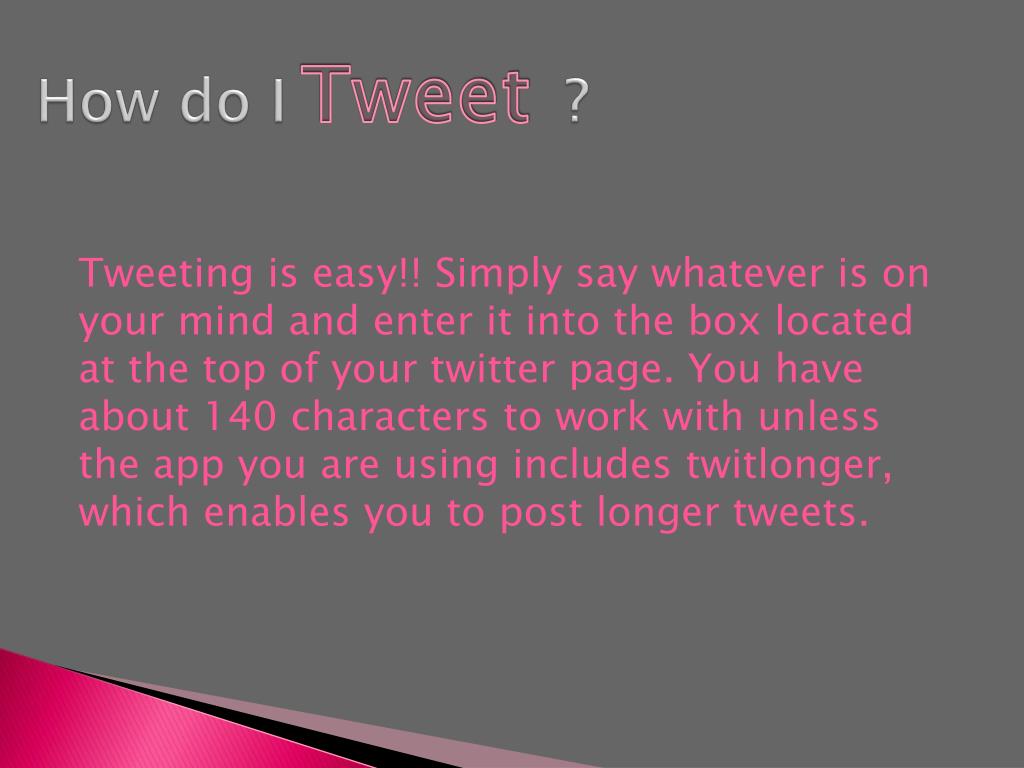 How do I Tweet ?

Tweeting is easy!! Simply say whatever is on your mind and enter it into the box located at the top of your twitter page. You have about 140 characters to work with unless the app you are using includes twitlonger, which enables you to post longer tweets.